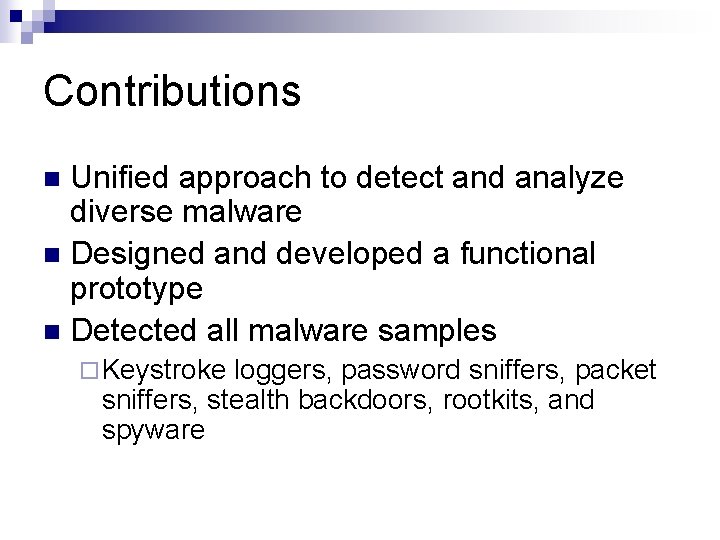 Contributions

Unified approach to detect and analyze diverse malware

Designed and developed a functional prototype

Detected all malware samples

Keystroke loggers, password sniffers, packet sniffers, stealth backdoors, rootkits, and spyware